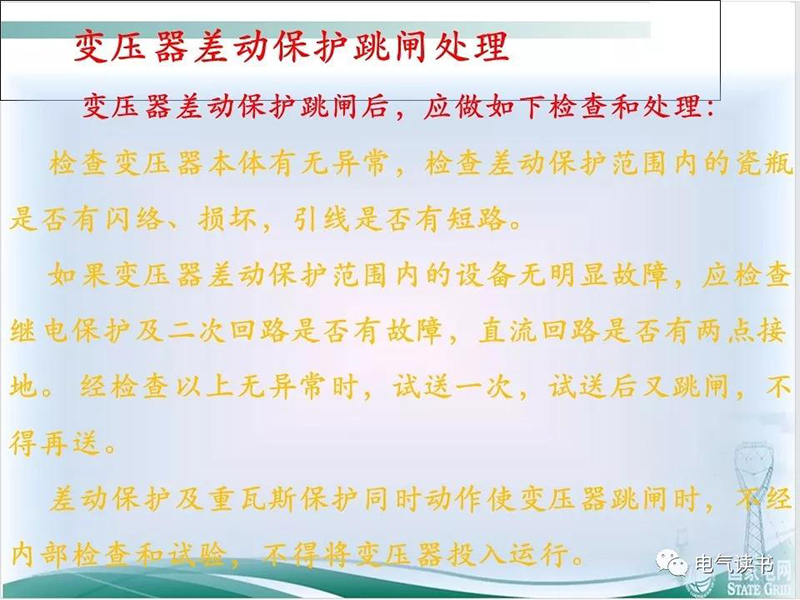 变压器差动保护跳闸处理

变压器差动保护跳闸后，应做如下检查和处理：

检查变压器本体有无异常，检查差动保护范围内的瓷瓶是否有闪络、损坏，引线是否有短路。

如果变压器差动保护范围内的设备无明显故障，应检查继电保护及二次回路是否有故障，直流回路是否有两点接地。经检查以上无异常时，试送一次，试送后又跳闸，不得再送。

差动保护及重瓦斯保护同时动作使变压器跳闸时，不经内部检查和试验，不得将变压器投入运行。

电气读书

STATE GRID